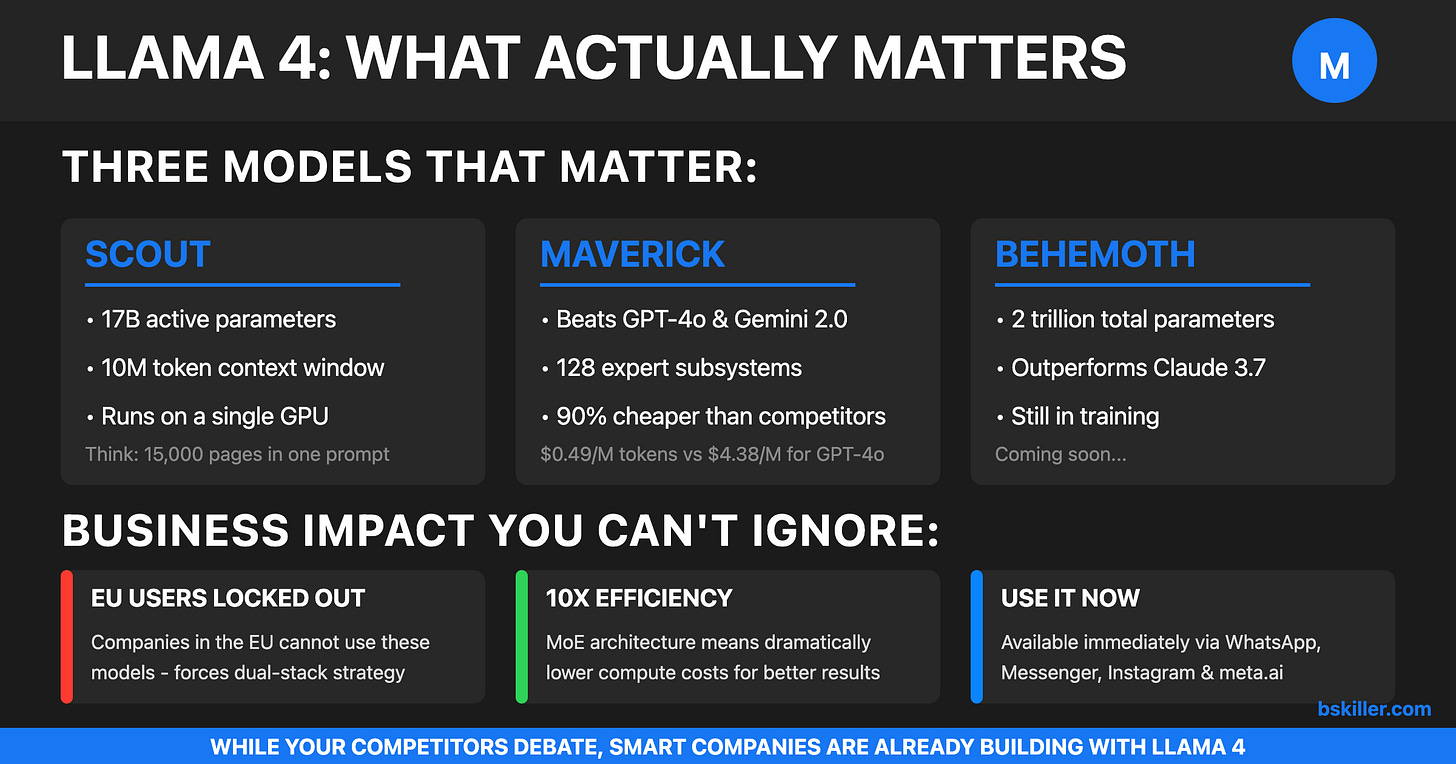 LLAMA 4: WHAT ACTUALLY MATTERS

M

THREE MODELS THAT MATTER:

SCOUT

• 17B active parameters
• 10M token context window
• Runs on a single GPU

Think: 15,000 pages in one prompt

MAVERICK

• Beats GPT-4o & Gemini 2.0
• 128 expert subsystems
• 90% cheaper than competitors

$0.49/M tokens vs $4.38/M for GPT-4o

BEHEMOTH

• 2 trillion total parameters
• Outperforms Claude 3.7
• Still in training

Coming soon...

BUSINESS IMPACT YOU CAN'T IGNORE:

EU USERS LOCKED OUT

Companies in the EU cannot use these models - forces dual-stack strategy

10X EFFICIENCY

MoE architecture means dramatically lower compute costs for better results

USE IT NOW

Available immediately via WhatsApp, Messenger, Instagram & meta.ai

bskiller.com

WHILE YOUR COMPETITORS DEBATE, SMART COMPANIES ARE ALREADY BUILDING WITH LLAMA 4